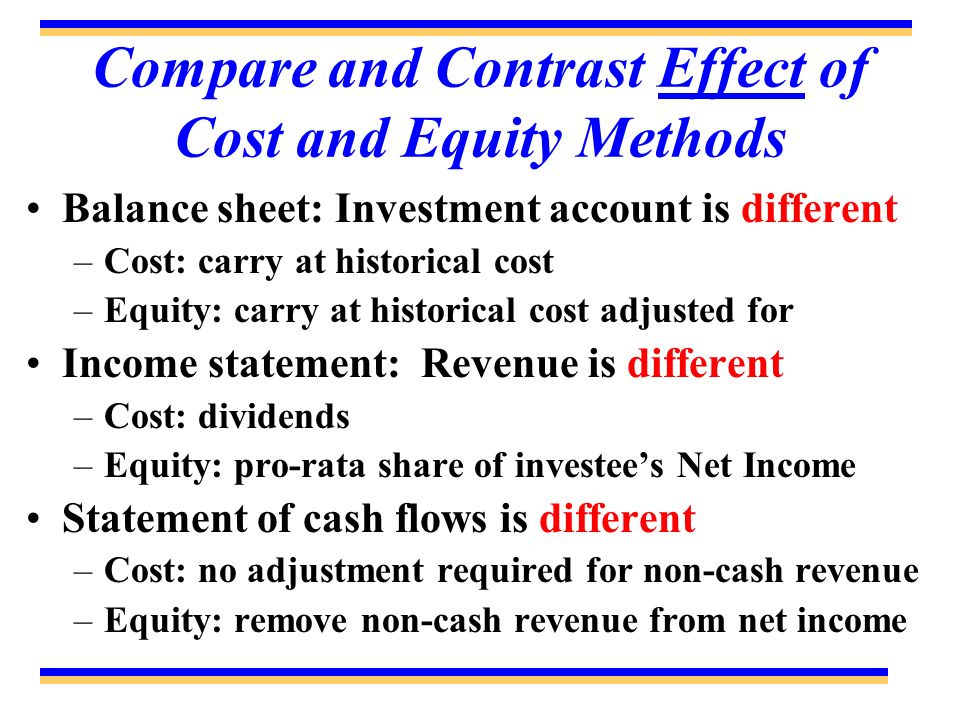 Compare and Contrast Effect of Cost and Equity Methods

• Balance sheet: Investment account is different
– Cost: carry at historical cost
– Equity: carry at historical cost adjusted for
• Income statement: Revenue is different
– Cost: dividends
– Equity: pro-rata share of investee's Net Income
• Statement of cash flows is different
– Cost: no adjustment required for non-cash revenue
– Equity: remove non-cash revenue from net income